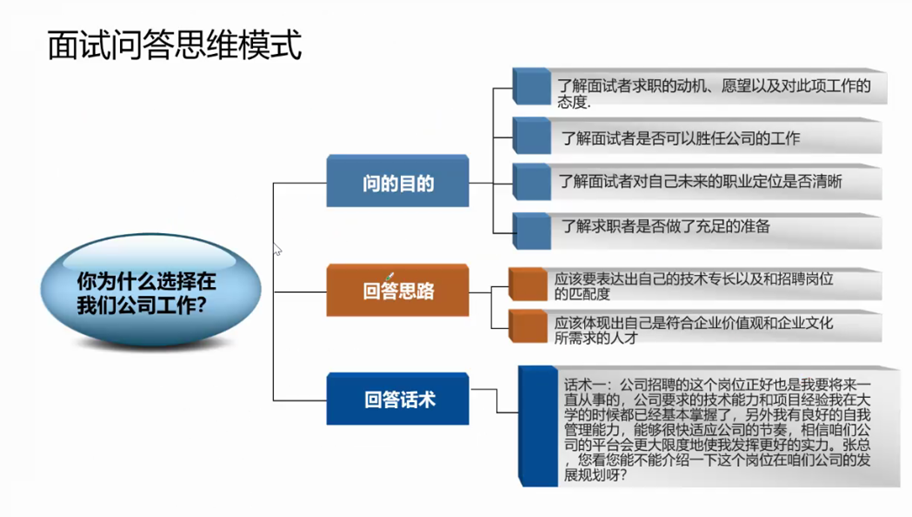 面试问答思维模式

你为什么选择在我们公司工作?

问的目的

了解面试者求职的动机、愿望以及对此项工作的态度.

了解面试者是否可以胜任公司的工作

了解面试者对自己未来的职业定位是否清晰

了解求职者是否做了充足的准备

回答思路

应该要表达出自己的技术专长以及和招聘岗位的匹配度

应该体现出自己是符合企业价值观和企业文化所需求的人才

回答话术

话术一：公司招聘的这个岗位正好也是我要将来一直从事的，公司要求的技术能力和项目经验我在大学的时候都已经基本掌握了，另外我有良好的自我管理能力，能够很快适应公司的节奏，相信咱们公司的平台会更大限度地使我发挥更好的实力。张总，您看您能不能介绍一下这个岗位在咱们公司的发展规划呀?